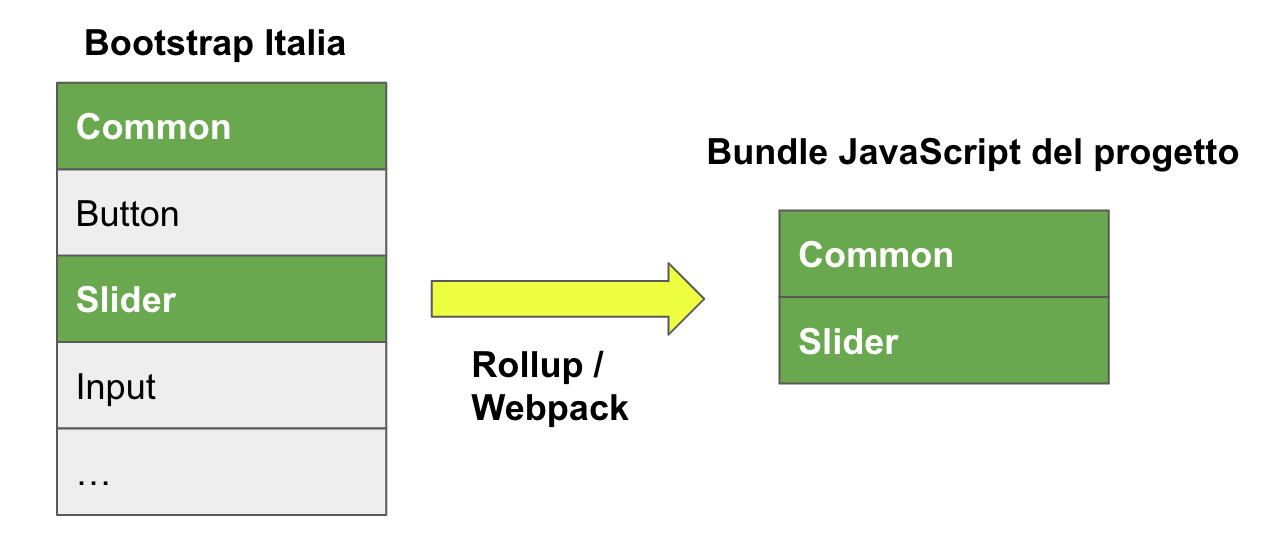 Bootstrap Italia

Common
Button
Slider
Input
…

Rollup / Webpack

Bundle JavaScript del progetto

Common
Slider